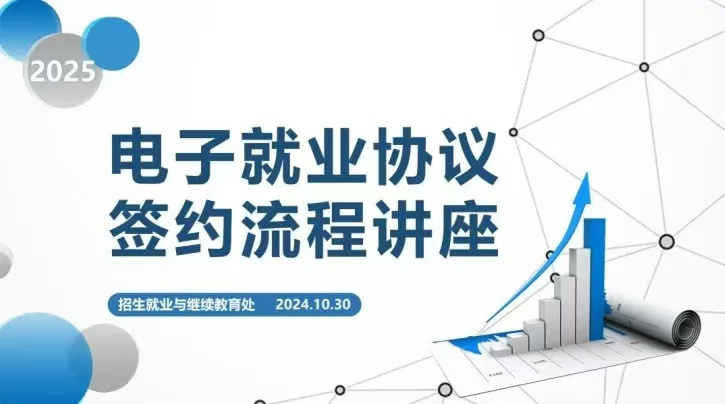 2025

电子就业协议
签约流程讲座

招生就业与继续教育处 2024.10.30